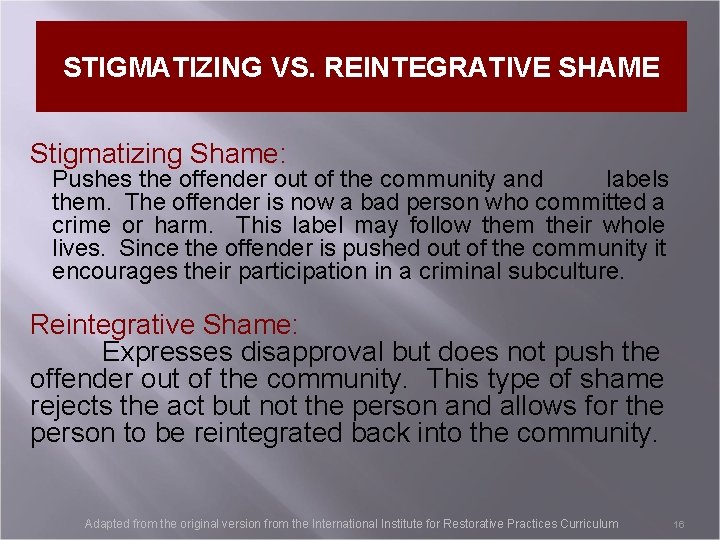 STIGMATIZING VS. REINTEGRATIVE SHAME

Stigmatizing Shame:
Pushes the offender out of the community and labels them. The offender is now a bad person who committed a crime or harm. This label may follow them their whole lives. Since the offender is pushed out of the community it encourages their participation in a criminal subculture.

Reintegrative Shame:
Expresses disapproval but does not push the offender out of the community. This type of shame rejects the act but not the person and allows for the person to be reintegrated back into the community.

Adapted from the original version from the International Institute for Restorative Practices Curriculum

16